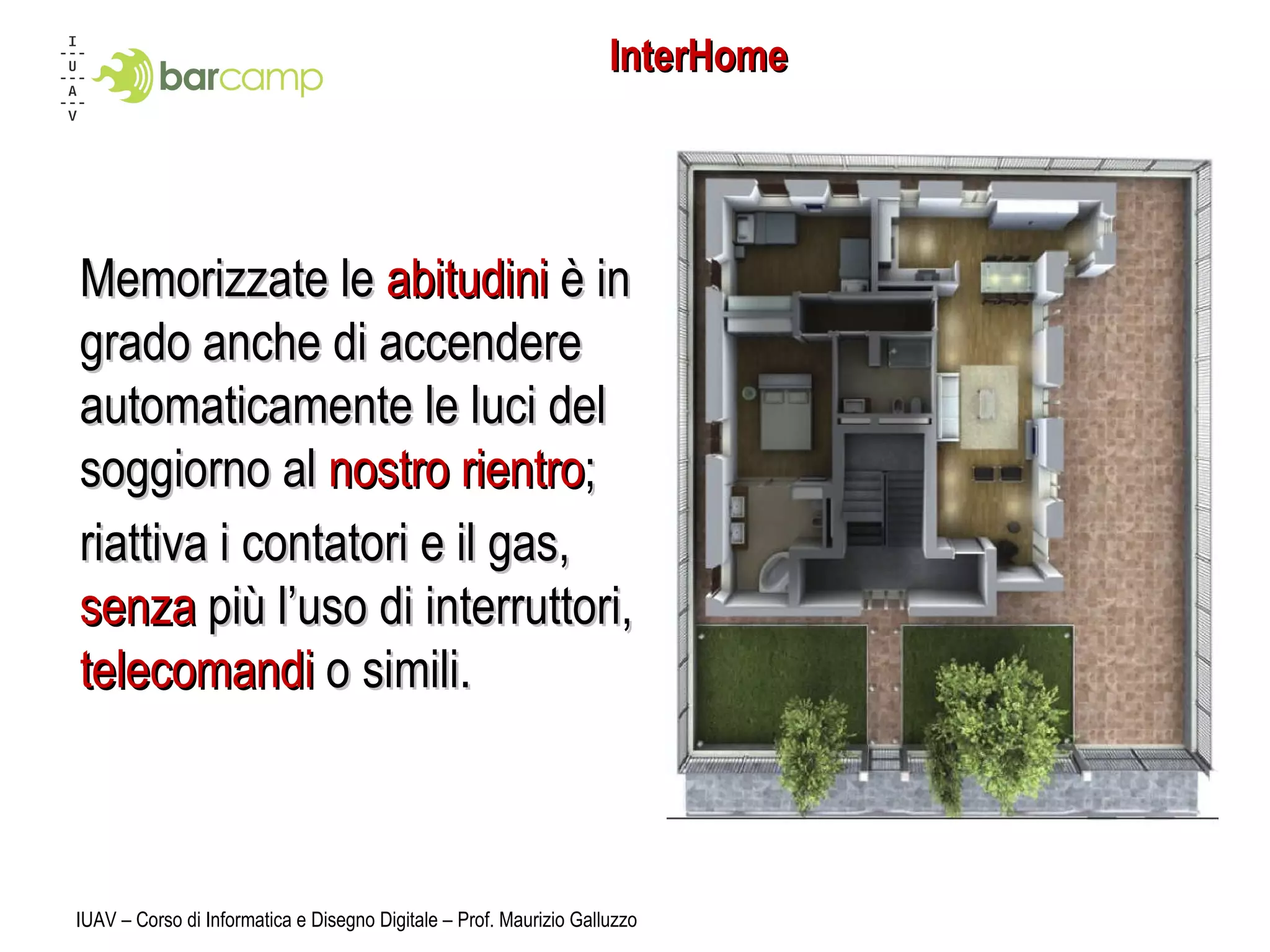 I
U
A
V

barcamp

InterHome

Memorizzate le abitudini è in grado anche di accendere automaticamente le luci del soggiorno al nostro rientro;

riattiva i contatori e il gas, senza più l'uso di interruttori, telecomandi o simili.

IUAV – Corso di Informatica e Disegno Digitale – Prof. Maurizio Galluzzo